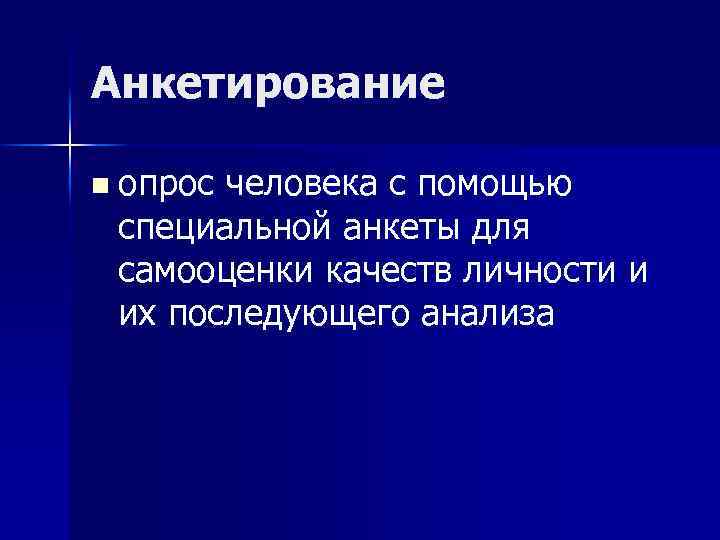 Анкетирование

опрос человека с помощью специальной анкеты для самооценки качеств личности и их последующего анализа